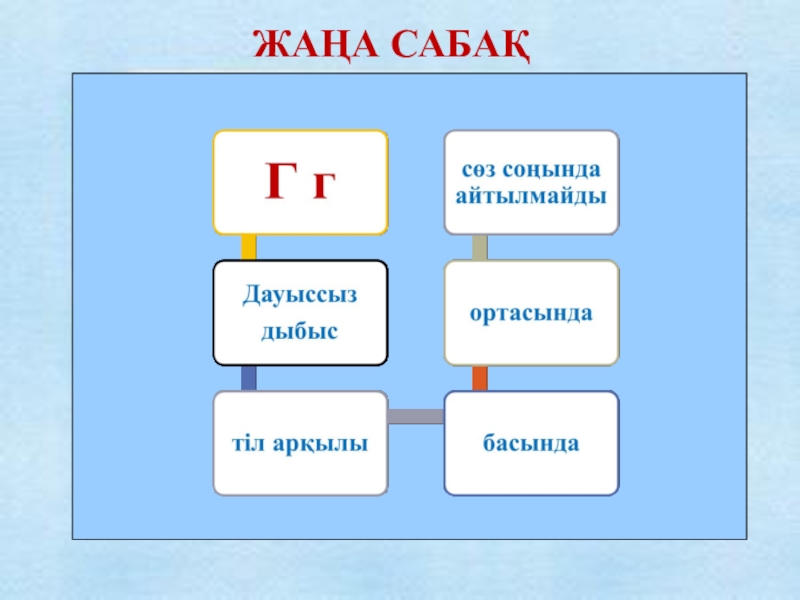 ЖАҢА САБАҚ

Г г

Дауыссыз дыбыс

тіл арқылы

басында

ортасында

сөз соңында айтылмайды